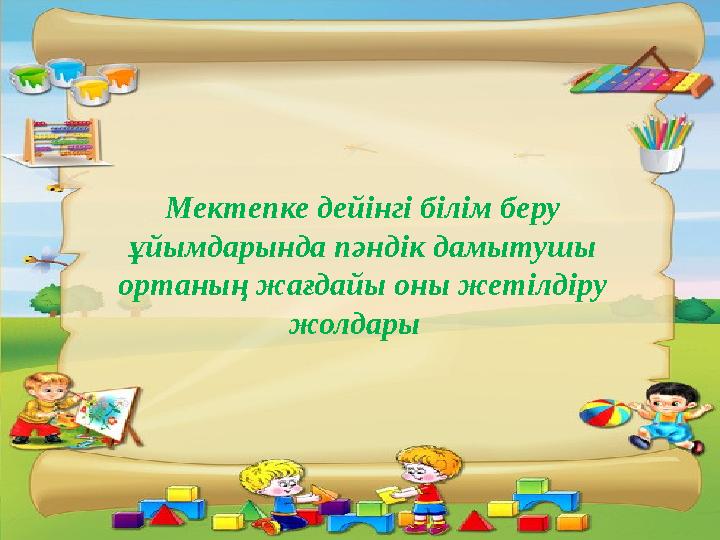 Мектепке дейінгі білім беру ұйымдарында пәндік дамытушы ортаның жағдайы оны жетілдіру жолдары